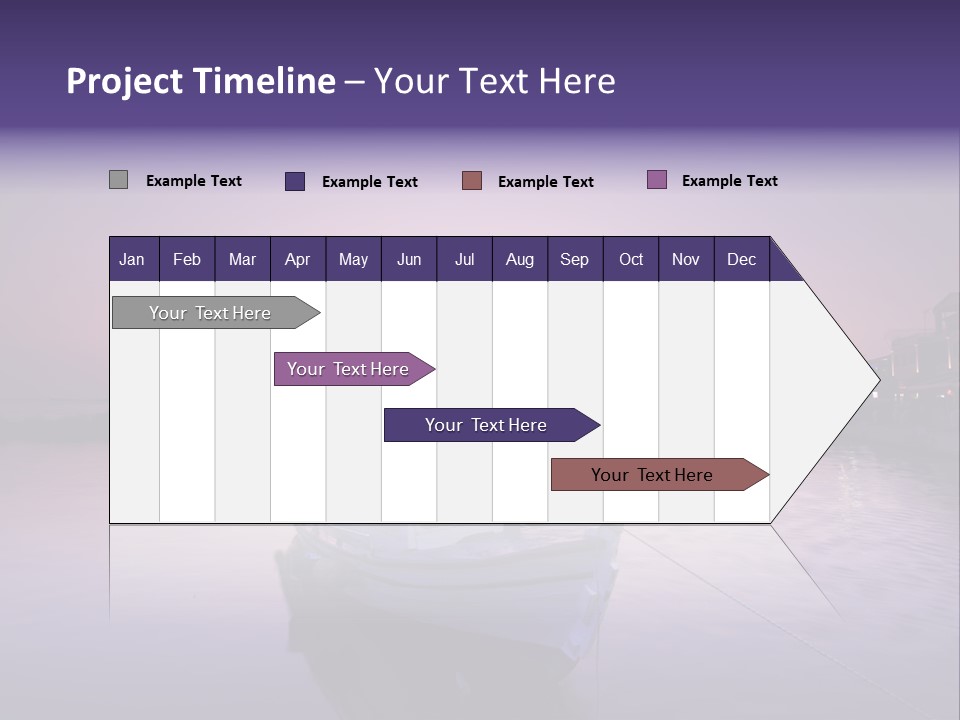 Project Timeline – Your Text Here

Example Text Example Text Example Text Example Text

| Jan | Feb | Mar | Apr | May | Jun | Jul | Aug | Sep | Oct | Nov | Dec |
|---|---|---|---|---|---|---|---|---|---|---|---|

Your Text Here

Your Text Here

Your Text Here

Your Text Here